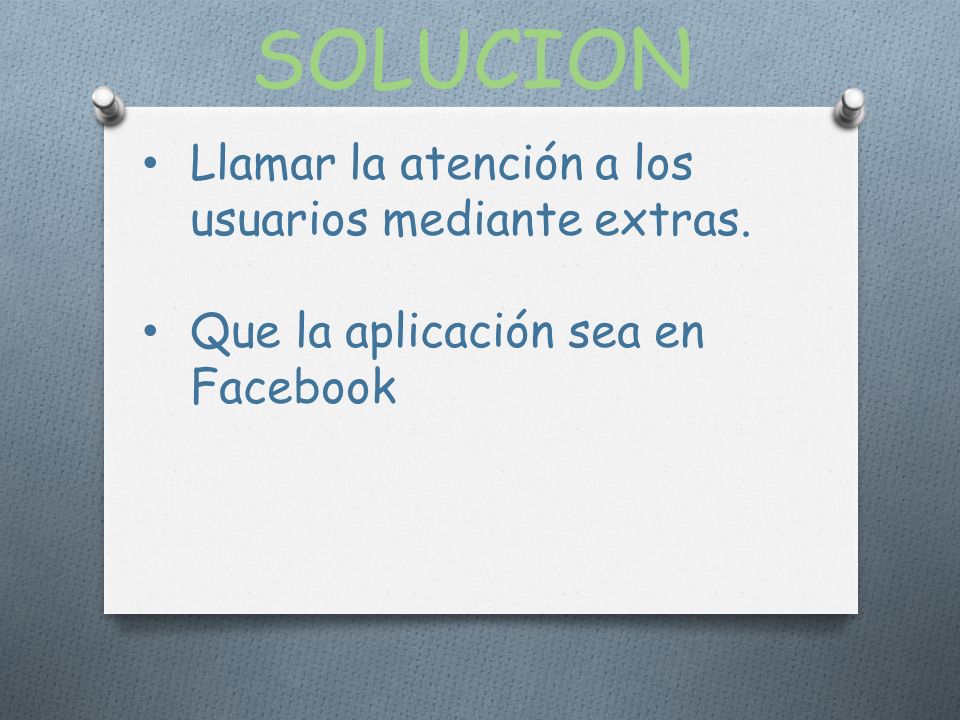 SOLUCION

• Llamar la atención a los usuarios mediante extras.

• Que la aplicación sea en Facebook